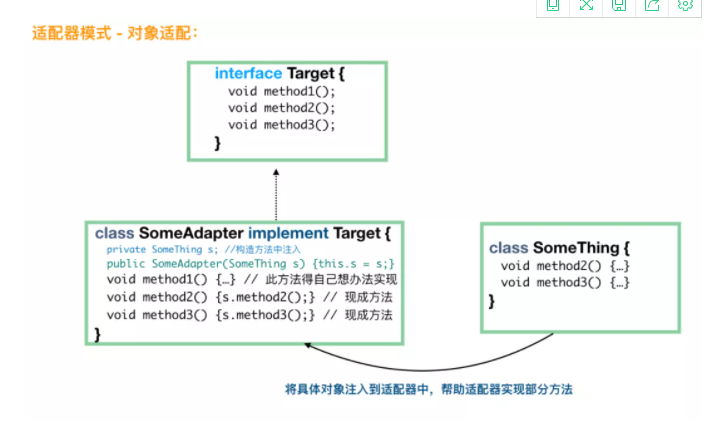 适配器模式 - 对象适配：

interface Target {
void method1();
void method2();
void method3();
}

class SomeAdapter implement Target {
private SomeThing s; //构造方法中注入
public SomeAdapter(SomeThing s) {this.s = s;}
void method1() {…} // 此方法得自己想办法实现
void method2() {s.method2();} // 现成方法
void method3() {s.method3();} // 现成方法
}

class SomeThing {
void method2() {…}
void method3() {…}
}

将具体对象注入到适配器中，帮助适配器实现部分方法